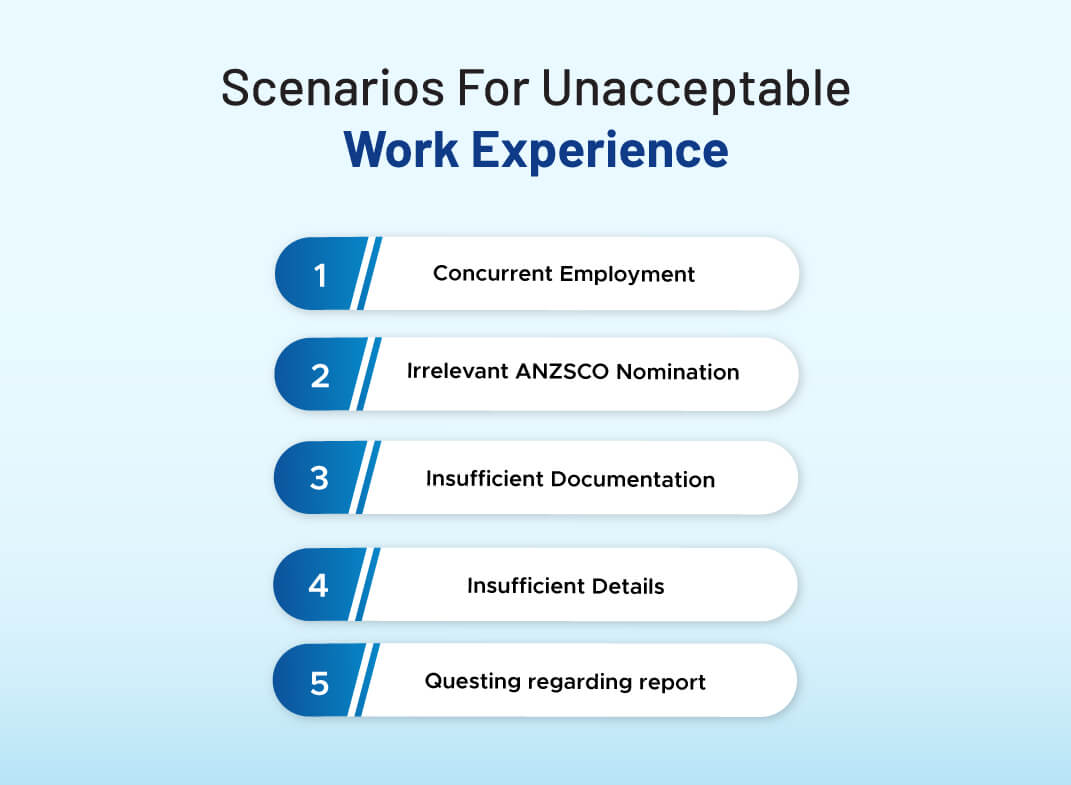 Scenarios For Unacceptable
Work Experience

1 Concurrent Employment

2 Irrelevant ANZSCO Nomination

3 Insufficient Documentation

4 Insufficient Details

5 Questing regarding report